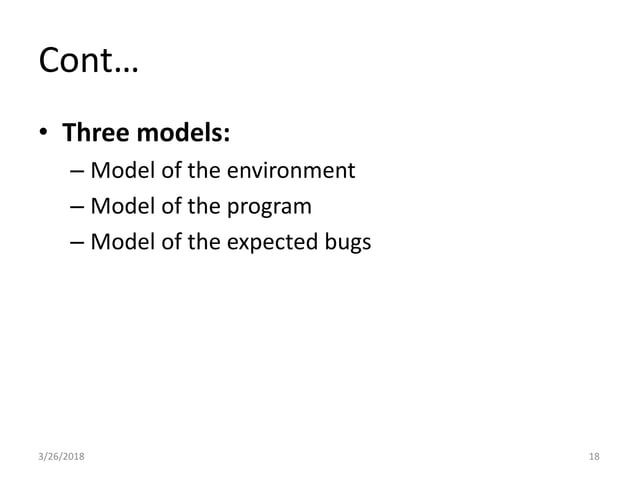 Cont…

• Three models:
– Model of the environment
– Model of the program
– Model of the expected bugs

3/26/2018

18